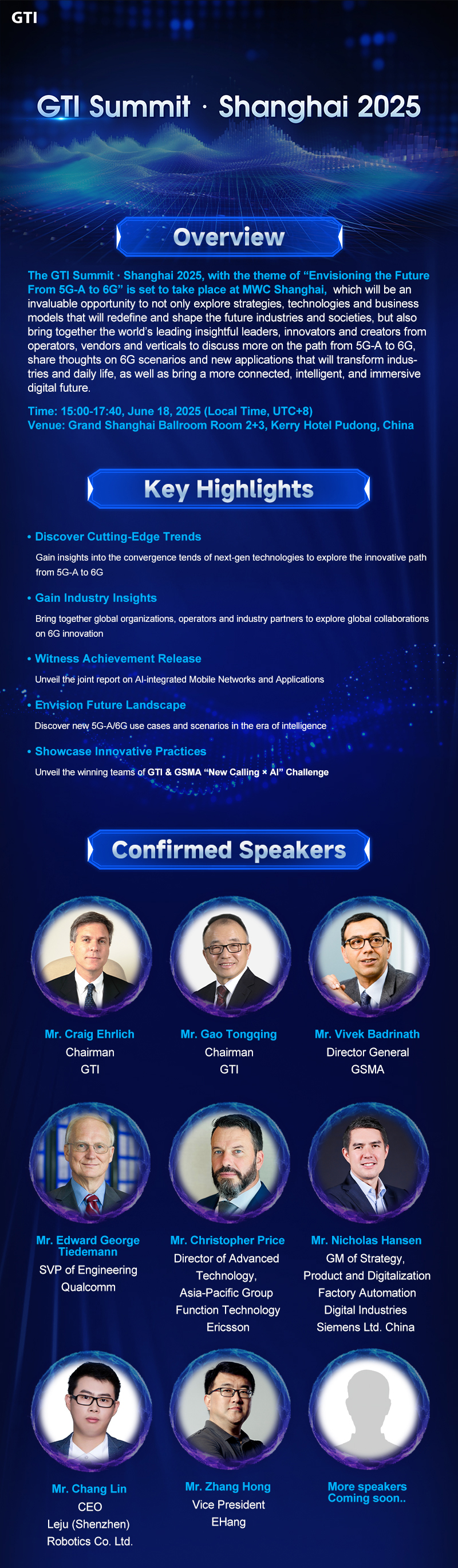 GTI

GTI Summit · Shanghai 2025

Overview

The GTI Summit · Shanghai 2025, with the theme of "Envisioning the Future From 5G-A to 6G" is set to take place at MWC Shanghai, which will be an invaluable opportunity to not only explore strategies, technologies and business models that will redefine and shape the future industries and societies, but also bring together the world's leading insightful leaders, innovators and creators from operators, vendors and verticals to discuss more on the path from 5G-A to 6G, share thoughts on 6G scenarios and new applications that will transform industries and daily life, as well as bring a more connected, intelligent, and immersive digital future.

Time: 15:00-17:40, June 18, 2025 (Local Time, UTC+8)
Venue: Grand Shanghai Ballroom Room 2+3, Kerry Hotel Pudong, China

Key Highlights

• Discover Cutting-Edge Trends
Gain insights into the convergence tends of next-gen technologies to explore the innovative path from 5G-A to 6G

• Gain Industry Insights
Bring together global organizations, operators and industry partners to explore global collaborations on 6G innovation

• Witness Achievement Release
Unveil the joint report on AI-integrated Mobile Networks and Applications

• Envision Future Landscape
Discover new 5G-A/6G use cases and scenarios in the era of intelligence

• Showcase Innovative Practices
Unveil the winning teams of GTI & GSMA "New Calling × AI" Challenge

Confirmed Speakers

Mr. Craig Ehrlich
Chairman
GTI

Mr. Gao Tongqing
Chairman
GTI

Mr. Vivek Badrinath
Director General
GSMA

Mr. Edward George Tiedemann
SVP of Engineering
Qualcomm

Mr. Christopher Price
Director of Advanced Technology, Asia-Pacific Group Function Technology
Ericsson

Mr. Nicholas Hansen
GM of Strategy, Product and Digitalization
Factory Automation
Digital Industries
Siemens Ltd. China

Mr. Chang Lin
CEO
Leju (Shenzhen) Robotics Co. Ltd.

Mr. Zhang Hong
Vice President
EHang

More speakers Coming soon..